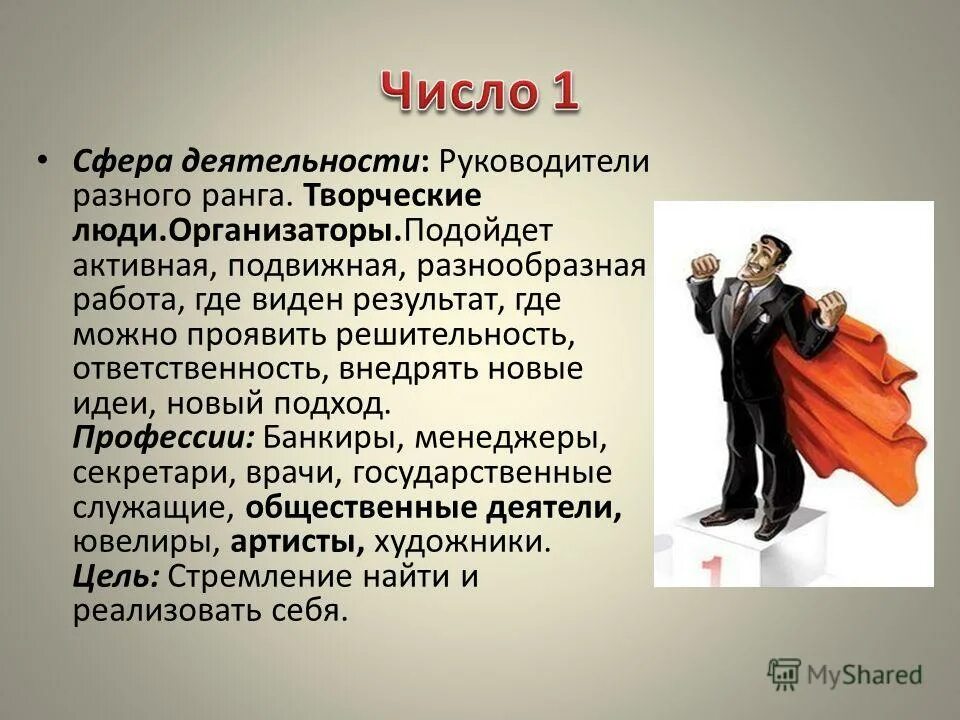 Число 1

• Сфера деятельности: Руководители разного ранга. Творческие люди.Организаторы.Подойдет активная, подвижная, разнообразная работа, где виден результат, где можно проявить решительность, ответственность, внедрять новые идеи, новый подход.
Профессии: Банкиры, менеджеры, секретари, врачи, государственные служащие, общественные деятели, ювелиры, артисты, художники.
Цель: Стремление найти и реализовать себя.

1

MyShared